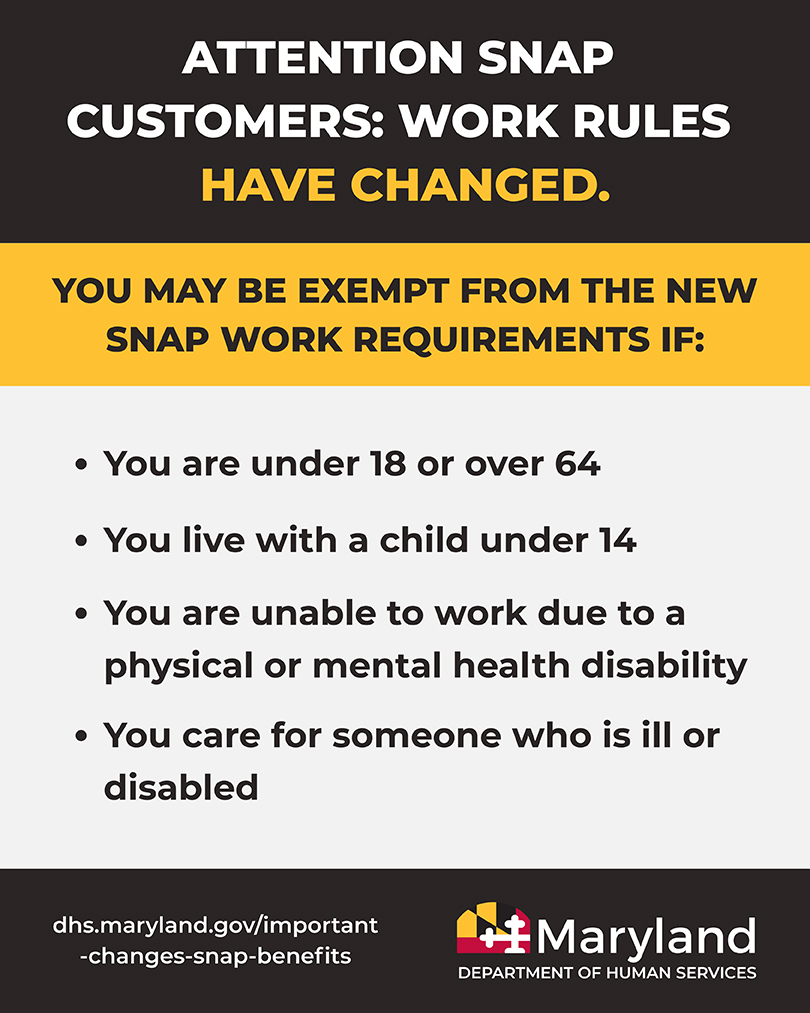 ATTENTION SNAP CUSTOMERS: WORK RULES HAVE CHANGED.

YOU MAY BE EXEMPT FROM THE NEW SNAP WORK REQUIREMENTS IF:

• You are under 18 or over 64

• You live with a child under 14

• You are unable to work due to a physical or mental health disability

• You care for someone who is ill or disabled

dhs.maryland.gov/important-changes-snap-benefits

Maryland
DEPARTMENT OF HUMAN SERVICES